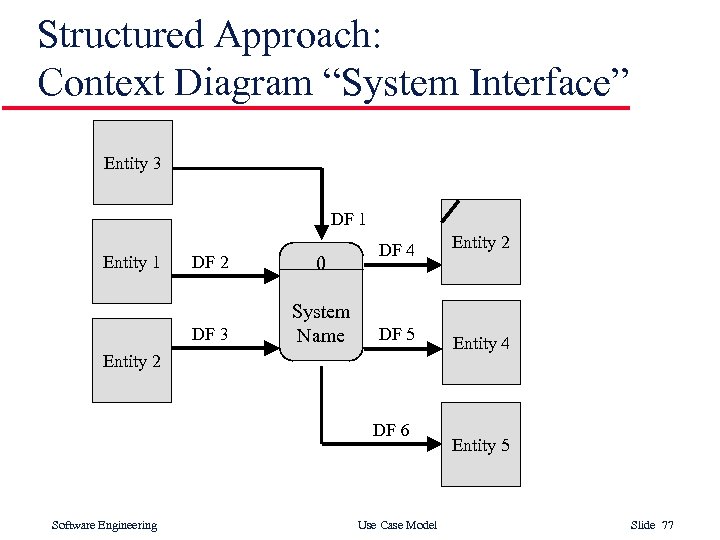 Structured Approach:
Context Diagram “System Interface”

Entity 3

DF 1

Entity 1

DF 2

0

System Name

DF 4

Entity 2

Entity 2

DF 3

DF 5

Entity 4

DF 6

Entity 5

Software Engineering

Use Case Model

Slide 77